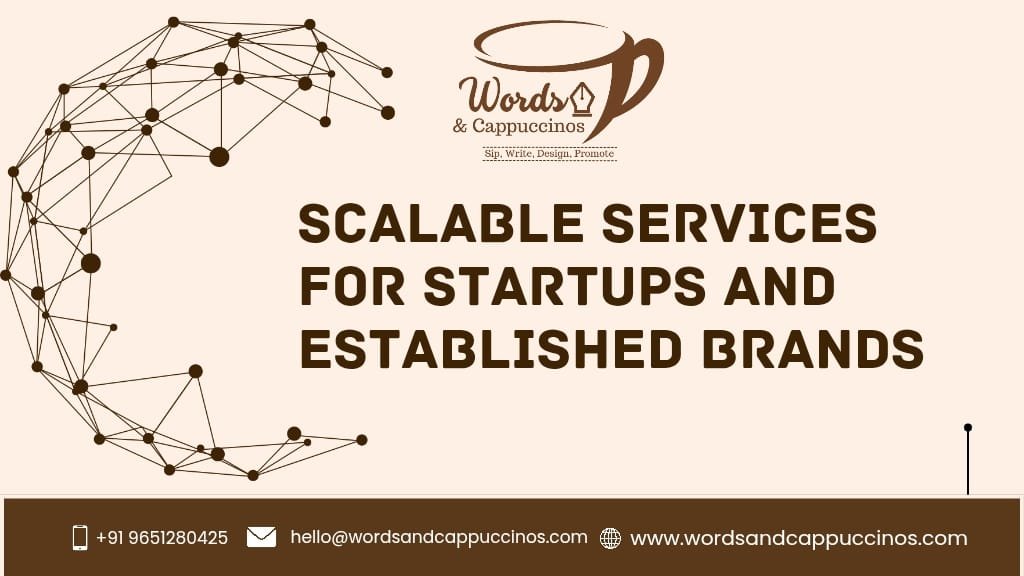 Words
& Cappuccinos
Sip, Write, Design, Promote

SCALABLE SERVICES FOR STARTUPS AND ESTABLISHED BRANDS

+91 9651280425 hello@wordsandcappuccinos.com www.wordsandcappuccinos.com